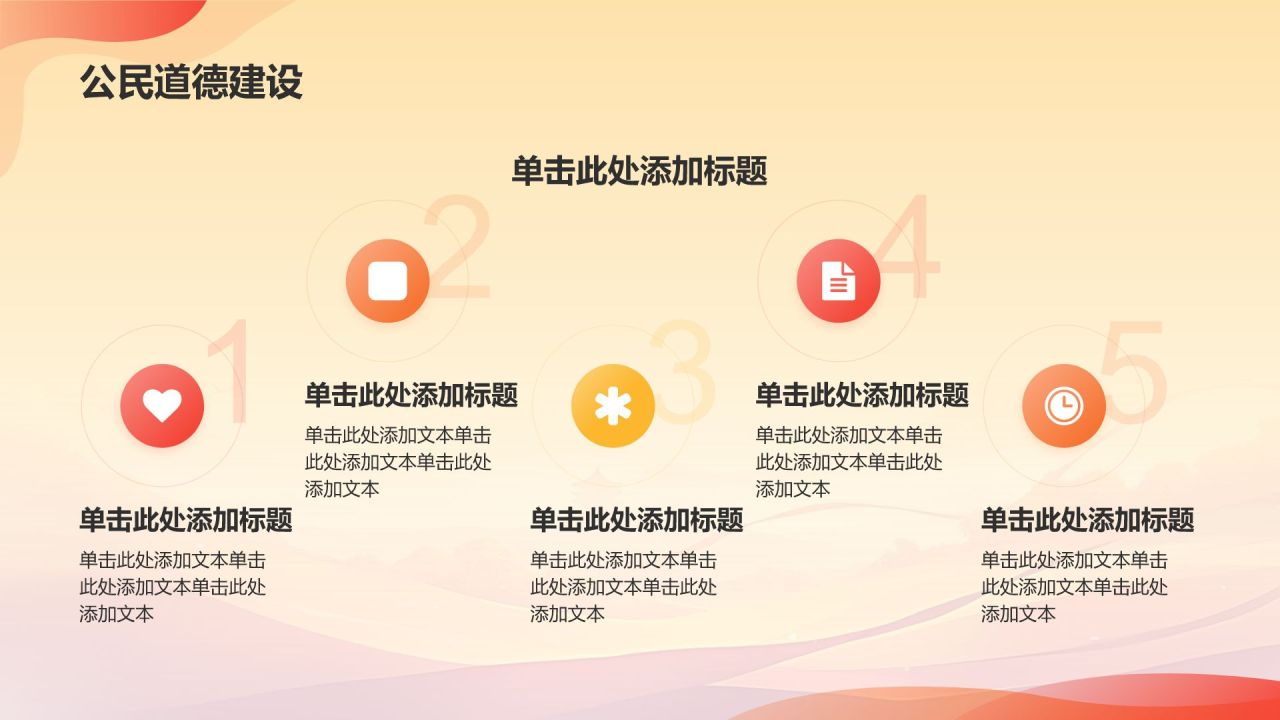 公民道德建设

单击此处添加标题

1

单击此处添加标题

单击此处添加文本单击此处添加文本单击此处添加文本

2

单击此处添加标题

单击此处添加文本单击此处添加文本单击此处添加文本

3

单击此处添加标题

单击此处添加文本单击此处添加文本单击此处添加文本

4

单击此处添加标题

单击此处添加文本单击此处添加文本单击此处添加文本

5

单击此处添加标题

单击此处添加文本单击此处添加文本单击此处添加文本